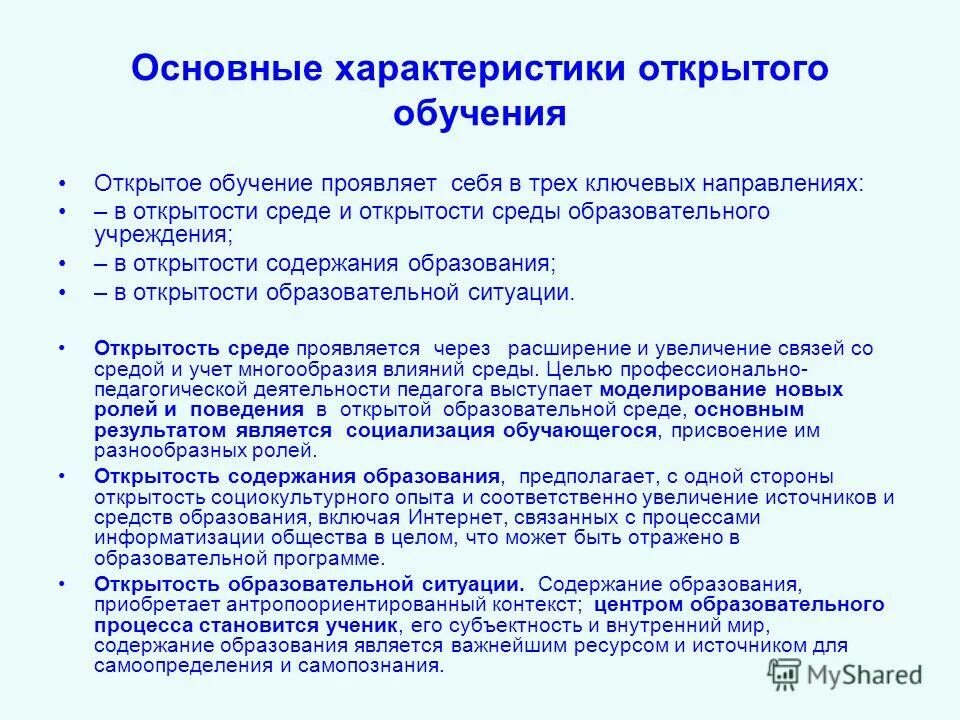 Основные характеристики открытого обучения

• Открытое обучение проявляет себя в трех ключевых направлениях:
• – в открытости среде и открытости среды образовательного учреждения;
• – в открытости содержания образования;
• – в открытости образовательной ситуации.

• Открытость среде проявляется через расширение и увеличение связей со средой и учет многообразия влияний среды. Целью профессионально-педагогической деятельности педагога выступает моделирование новых ролей и поведения в открытой образовательной среде, основным результатом является социализация обучающегося, присвоение им разнообразных ролей.
• Открытость содержания образования, предполагает, с одной стороны открытость социокультурного опыта и соответственно увеличение источников и средств образования, включая Интернет, связанных с процессами информатизации общества в целом, что может быть отражено в образовательной программе.
• Открытость образовательной ситуации. Содержание образования, приобретает антропоориентированный контекст; центром образовательного процесса становится ученик, его субъектность и внутренний мир, содержание образования является важнейшим ресурсом и источником для самоопределения и самопознания.

MyShared